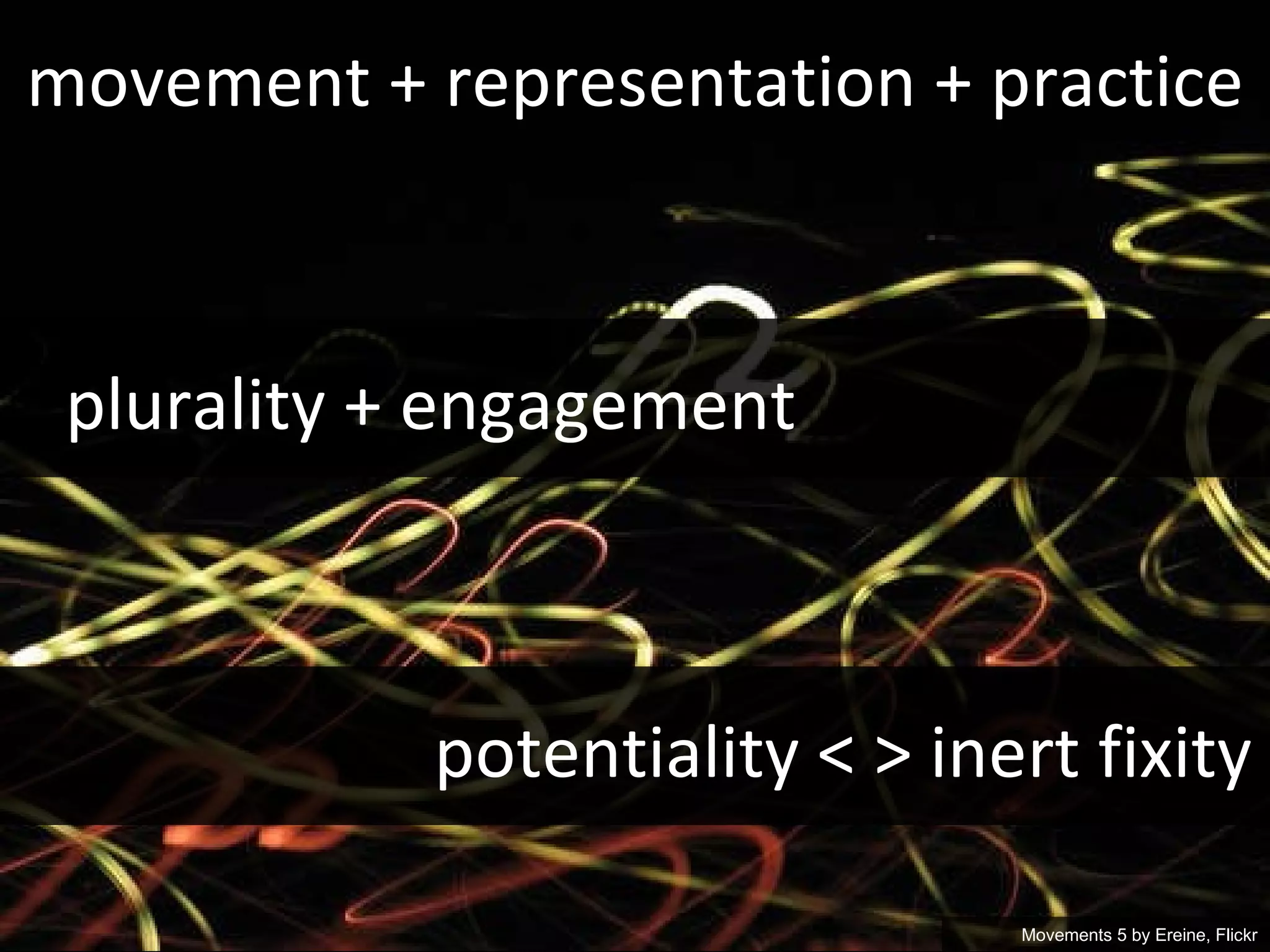 movement + representation + practice

plurality + engagement

potentiality < > inert fixity

Movements 5 by Ereine, Flickr